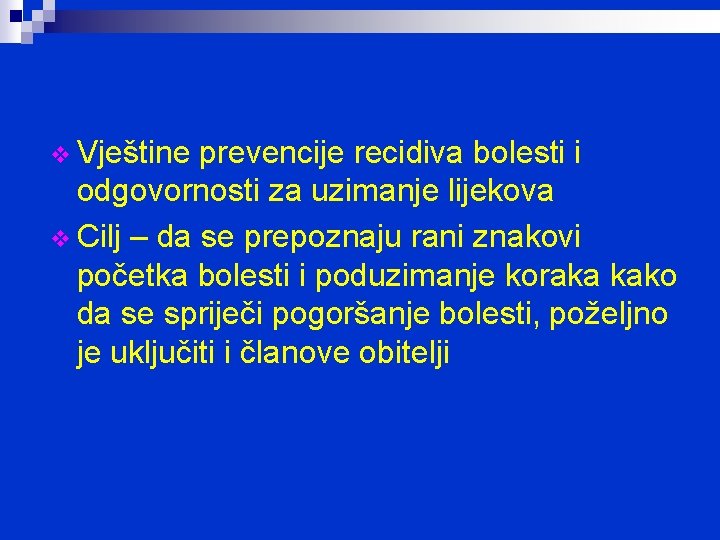 Vještine prevencije recidiva bolesti i odgovornosti za uzimanje lijekova

Cilj – da se prepoznaju rani znakovi početka bolesti i poduzimanje koraka kako da se spriječi pogoršanje bolesti, poželjno je uključiti i članove obitelji